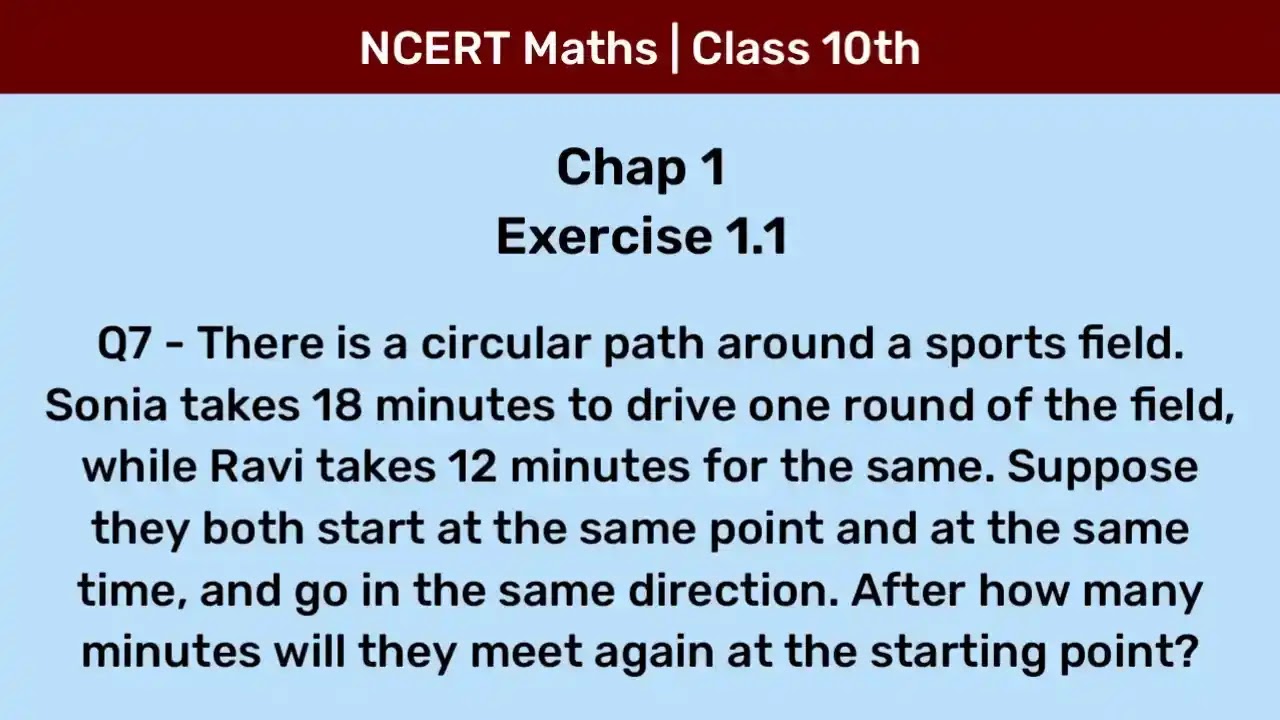 NCERT Maths | Class 10th

Chap 1
Exercise 1.1

Q7 - There is a circular path around a sports field. Sonia takes 18 minutes to drive one round of the field, while Ravi takes 12 minutes for the same. Suppose they both start at the same point and at the same time, and go in the same direction. After how many minutes will they meet again at the starting point?